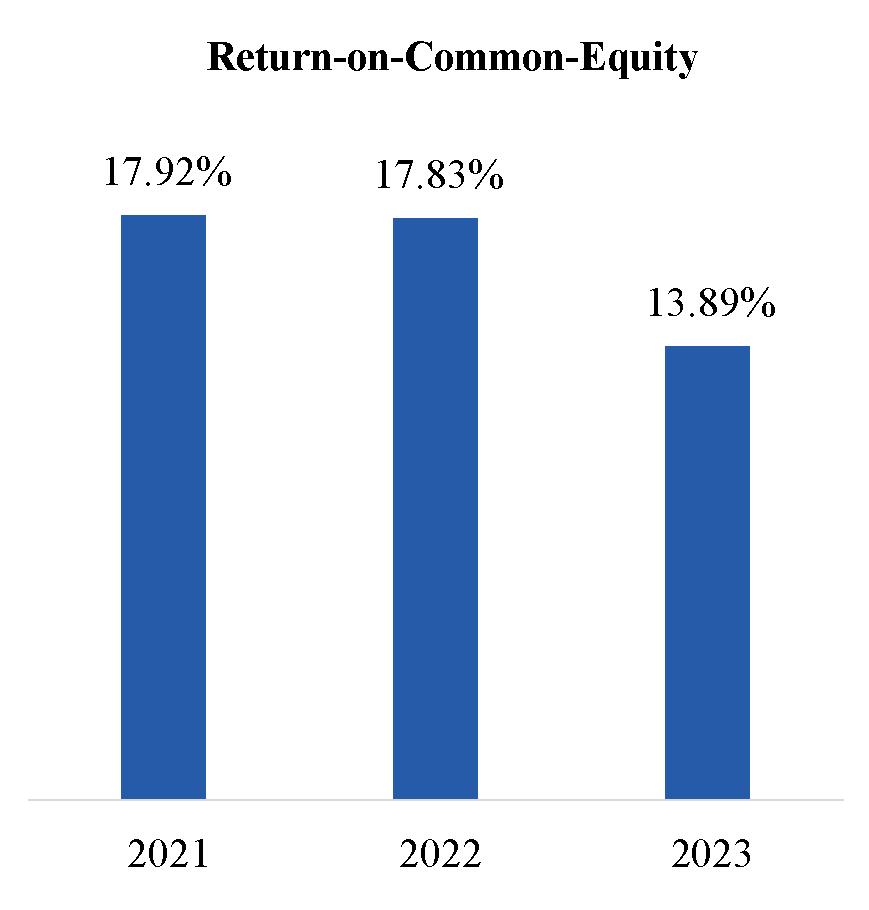 Return-on-Common-Equity

17.92%

17.83%

13.89%

2021

2022

2023